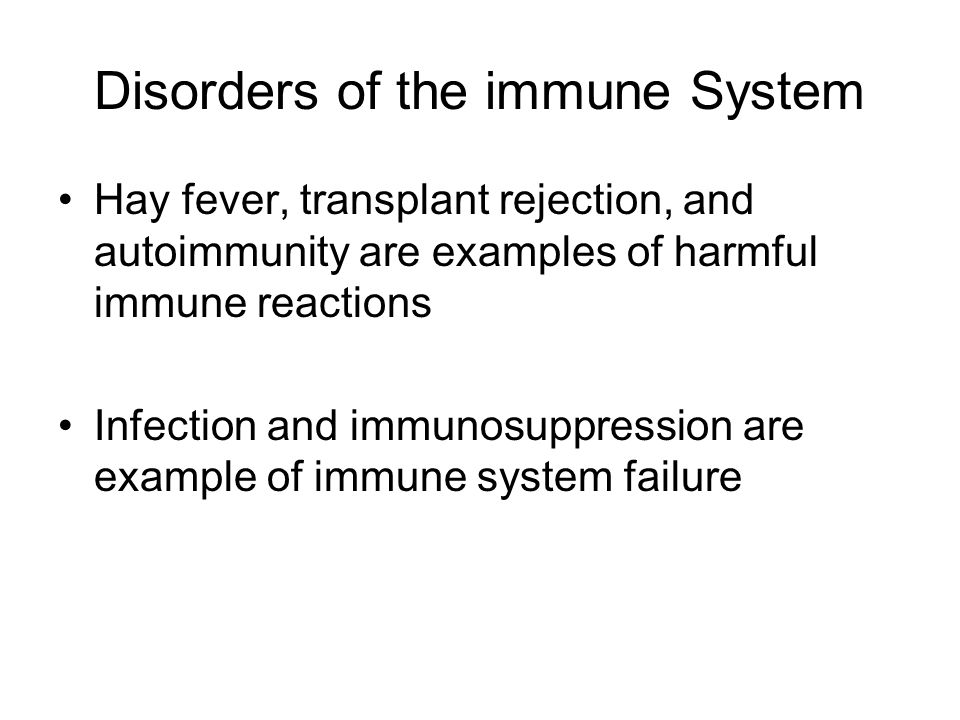 Disorders of the immune System

• Hay fever, transplant rejection, and autoimmunity are examples of harmful immune reactions

• Infection and immunosuppression are example of immune system failure